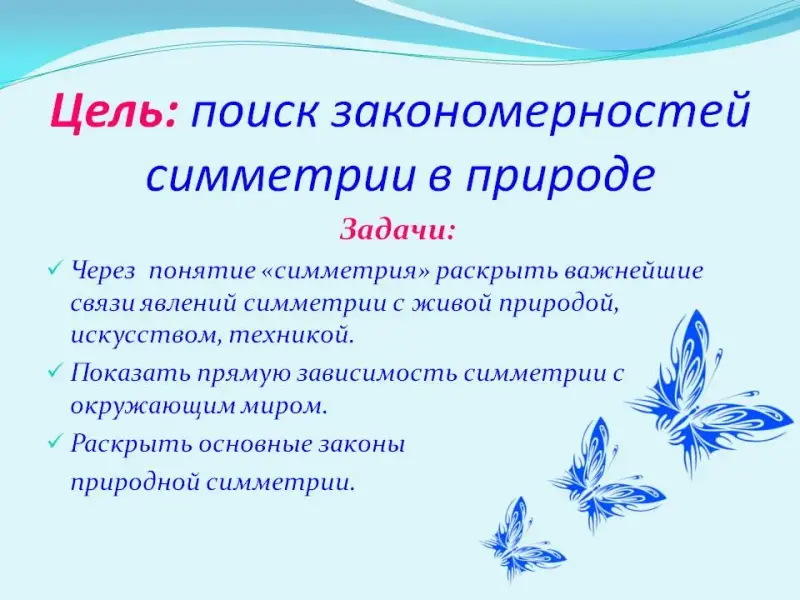 Цель: поиск закономерностей симметрии в природе

Задачи:

✓ Через понятие «симметрия» раскрыть важнейшие связи явлений симметрии с живой природой, искусством, техникой.

✓ Показать прямую зависимость симметрии с окружающим миром.

✓ Раскрыть основные законы природной симметрии.